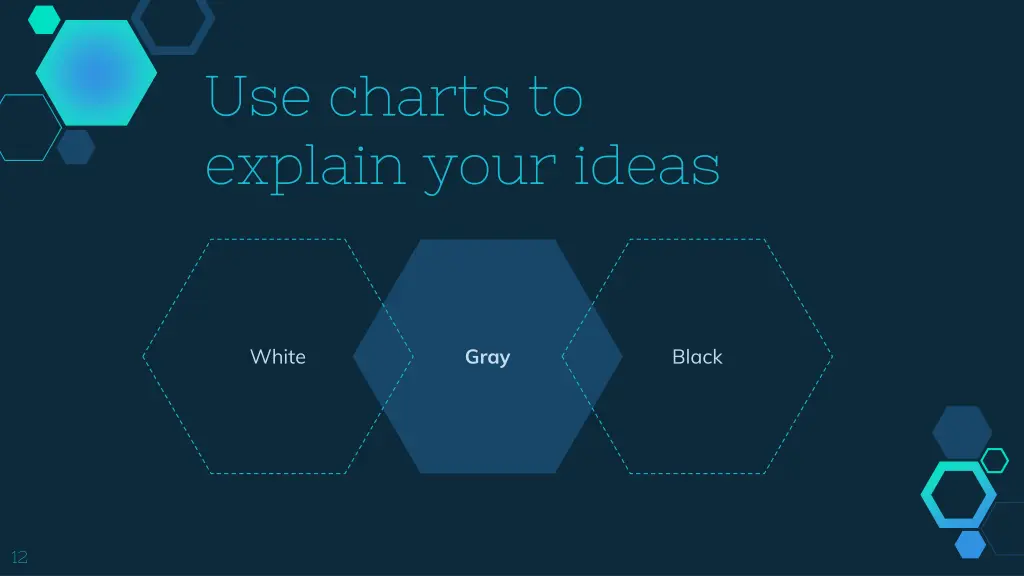 Use charts to explain your ideas

White

Gray

Black

12